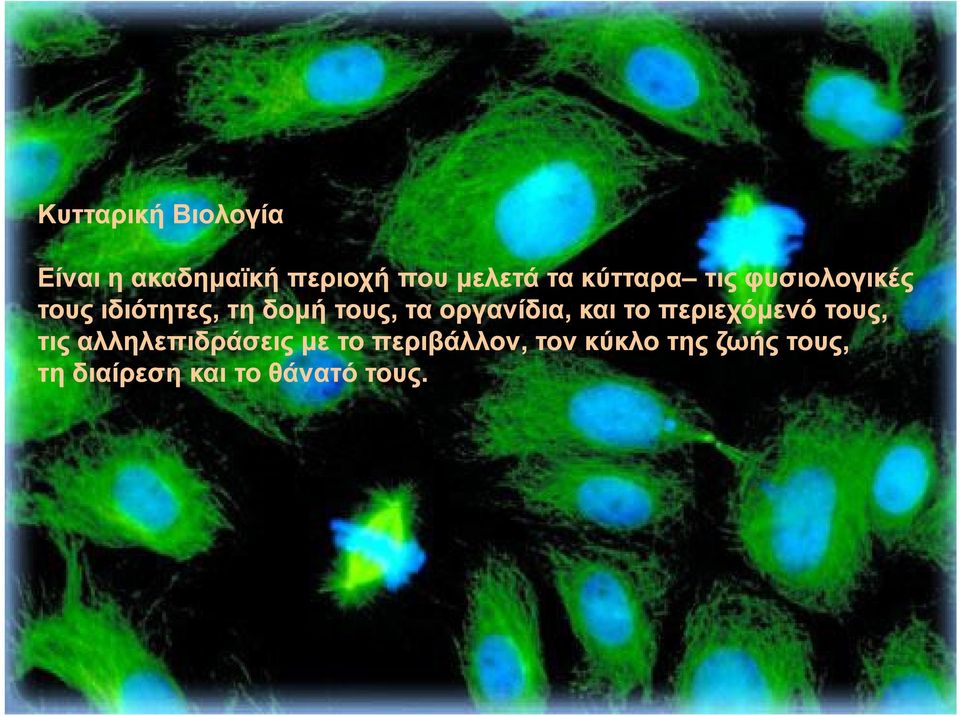 Κυτταρική Βιολογία

Είναι η ακαδημαϊκή περιοχή που μελετά τα κύτταρα– τις φυσιολογικές τους ιδιότητες, τη δομή τους, τα οργανίδια, και το περιεχόμενό τους, τις αλληλεπιδράσεις με το περιβάλλον, τον κύκλο της ζωής τους, τη διαίρεση και το θάνατό τους.